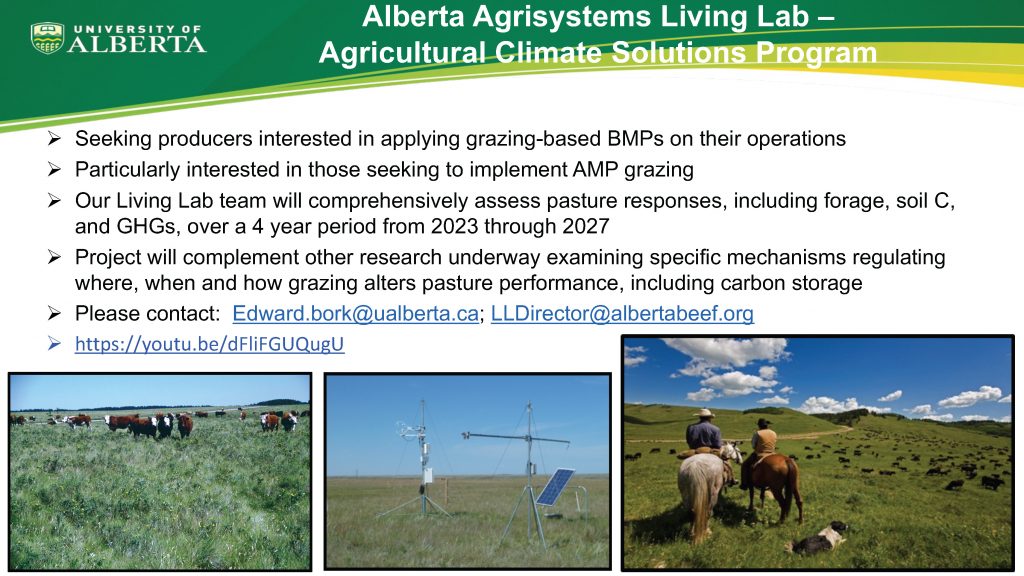 UNIVERSITY OF ALBERTA

Alberta Agrisystems Living Lab – Agricultural Climate Solutions Program

➢ Seeking producers interested in applying grazing-based BMPs on their operations
➢ Particularly interested in those seeking to implement AMP grazing
➢ Our Living Lab team will comprehensively assess pasture responses, including forage, soil C, and GHGs, over a 4 year period from 2023 through 2027
➢ Project will complement other research underway examining specific mechanisms regulating where, when and how grazing alters pasture performance, including carbon storage
➢ Please contact: Edward.bork@ualberta.ca; LLDirector@albertabeef.org
➢ https://youtu.be/dFliFGUQugU